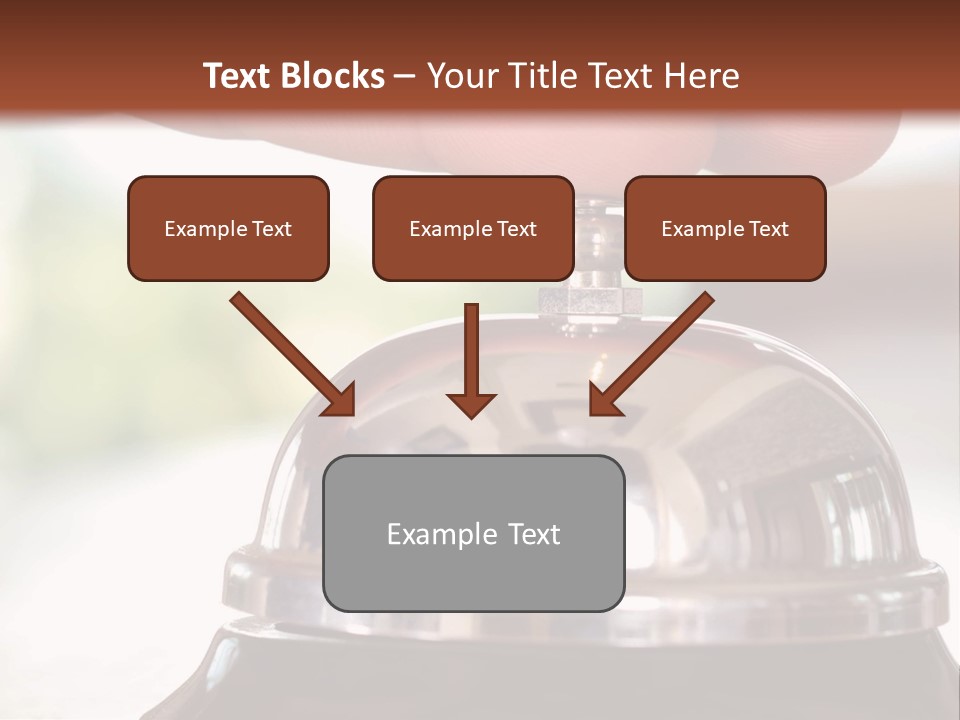 Text Blocks – Your Title Text Here

Example Text

Example Text

Example Text

Example Text